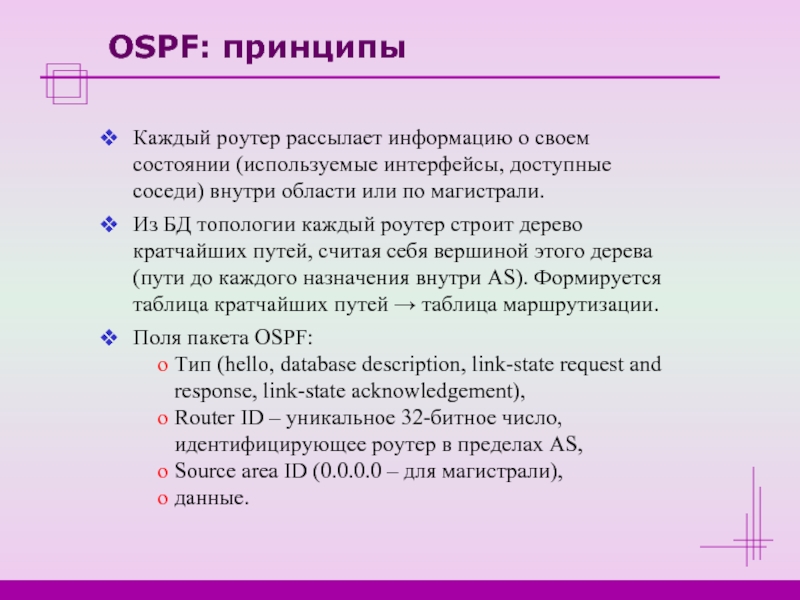 OSPF: принципы

❖ Каждый роутер рассылает информацию о своем состоянии (используемые интерфейсы, доступные соседи) внутри области или по магистрали.

❖ Из БД топологии каждый роутер строит дерево кратчайших путей, считая себя вершиной этого дерева (пути до каждого назначения внутри AS). Формируется таблица кратчайших путей → таблица маршрутизации.

❖ Поля пакета OSPF:
o Тип (hello, database description, link-state request and response, link-state acknowledgement),
o Router ID – уникальное 32-битное число, идентифицирующее роутер в пределах AS,
o Source area ID (0.0.0.0 – для магистрали),
o данные.